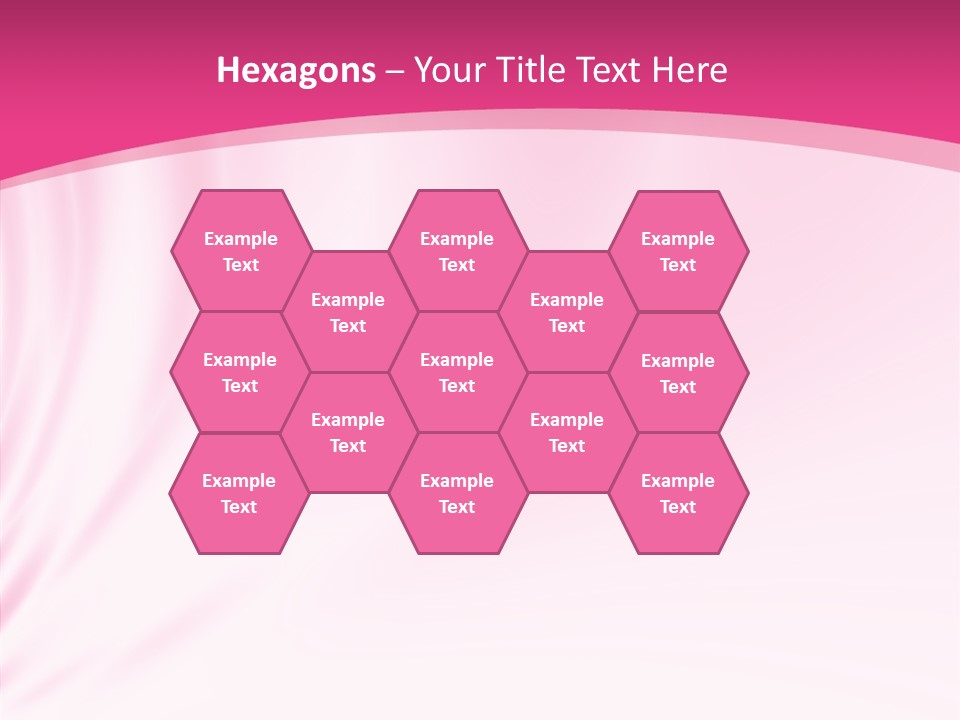 Hexagons – Your Title Text Here

Example Text

Example Text

Example Text

Example Text

Example Text

Example Text

Example Text

Example Text

Example Text

Example Text

Example Text

Example Text

Example Text